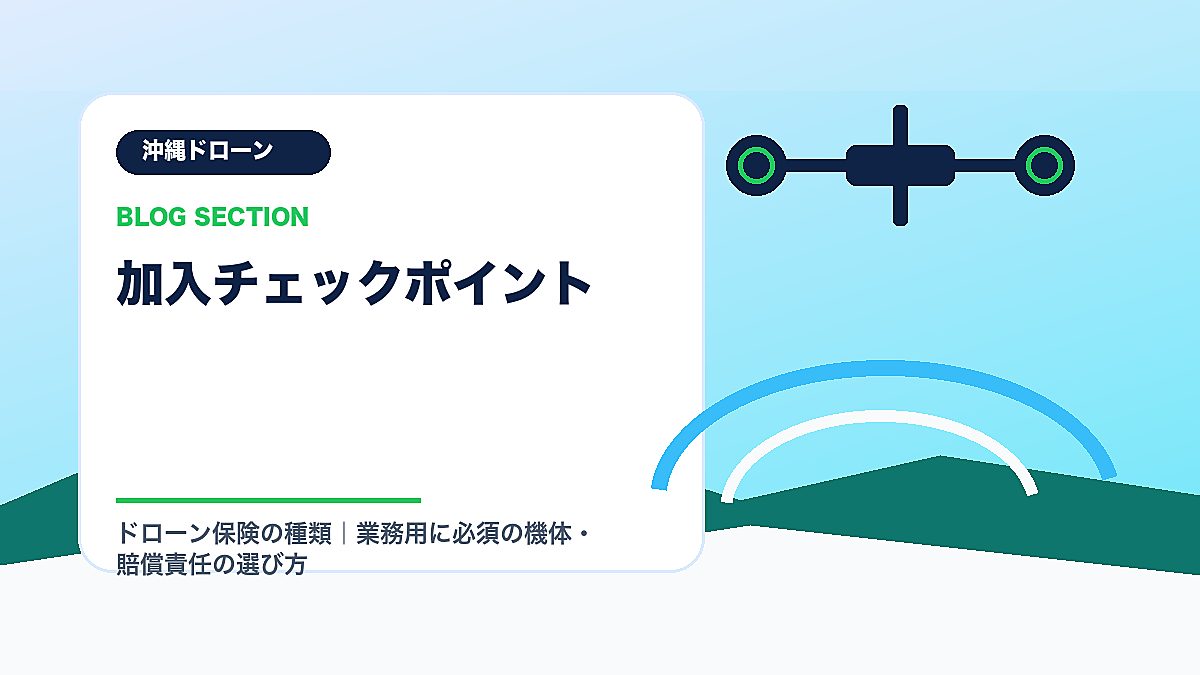 沖縄ドローン

BLOG SECTION

加入チェックポイント

ドローン保険の種類｜業務用に必須の機体・賠償責任の選び方